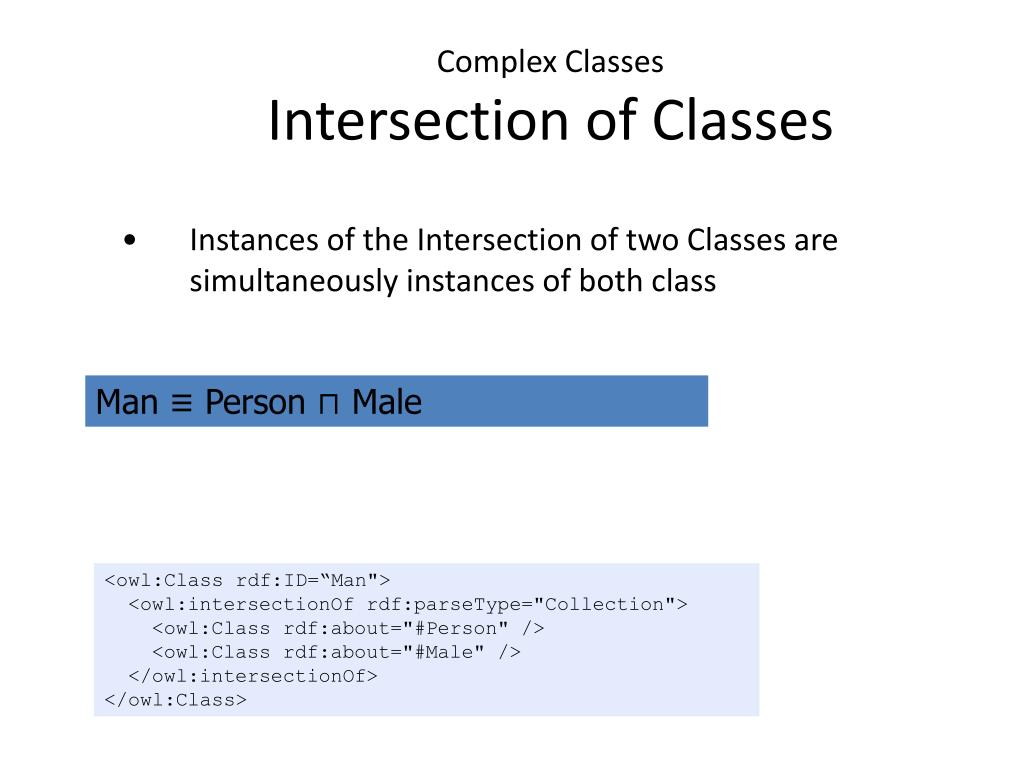 Complex Classes
Intersection of Classes

• Instances of the Intersection of two Classes are simultaneously instances of both class

Man ≡ Person ⊓ Male

<owl:Class rdf:ID=“Man">
  <owl:intersectionOf rdf:parseType="Collection">
    <owl:Class rdf:about="#Person" />
    <owl:Class rdf:about="#Male" />
  </owl:intersectionOf>
</owl:Class>